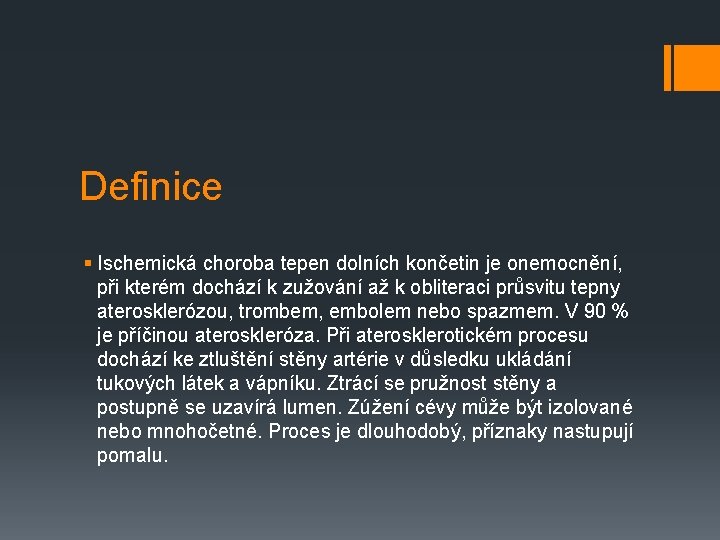 Definice

▪ Ischemická choroba tepen dolních končetin je onemocnění, při kterém dochází k zužování až k obliteraci průsvitu tepny aterosklerózou, trombem, embolem nebo spazmem. V 90 % je příčinou ateroskleróza. Při aterosklerotickém procesu dochází ke ztluštění stěny artérie v důsledku ukládání tukových látek a vápníku. Ztrácí se pružnost stěny a postupně se uzavírá lumen. Zúžení cévy může být izolované nebo mnohočetné. Proces je dlouhodobý, příznaky nastupují pomalu.